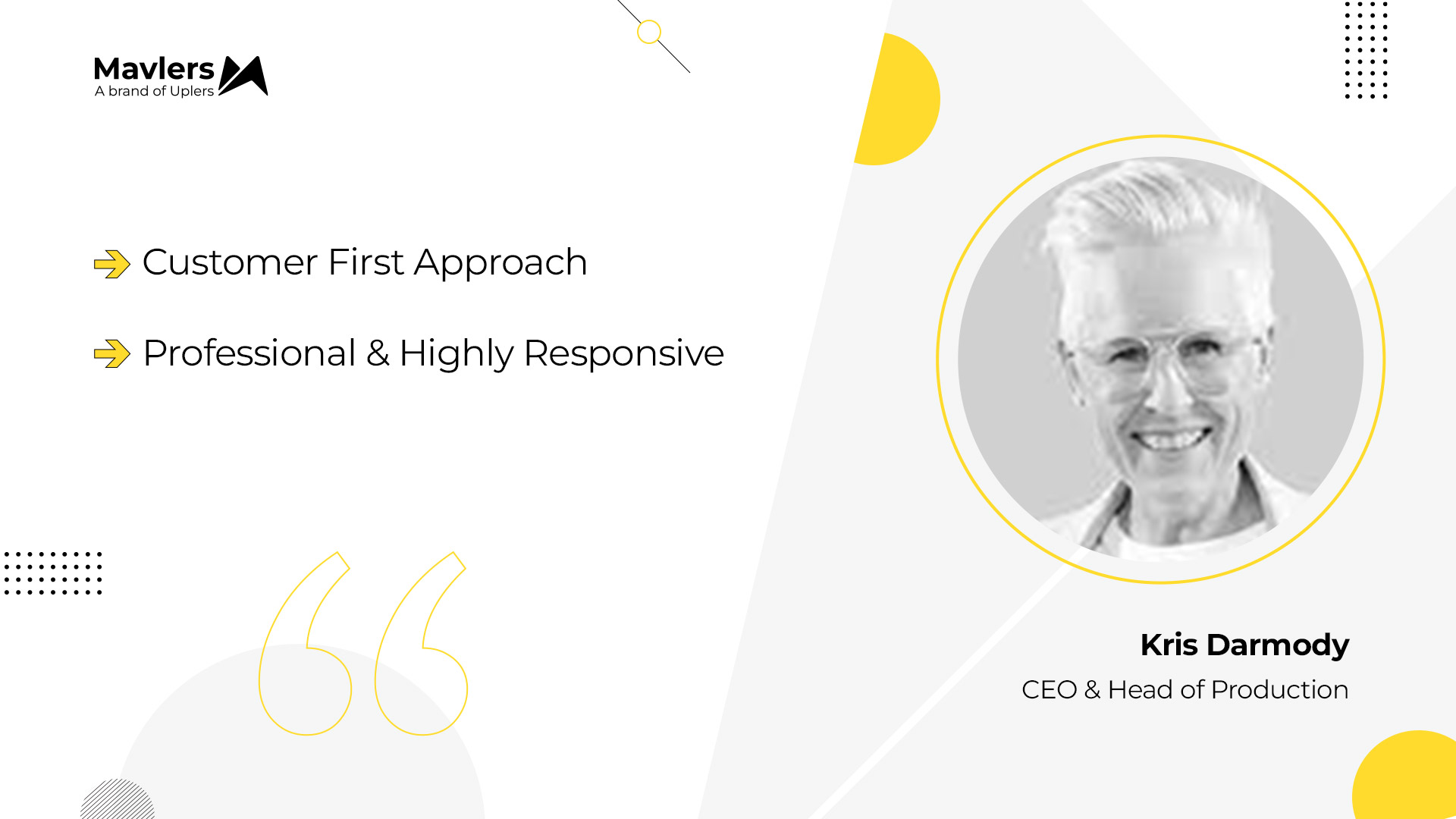 Mavlers
A brand of Uplers

Customer First Approach

Professional & Highly Responsive

Kris Darmody
CEO & Head of Production